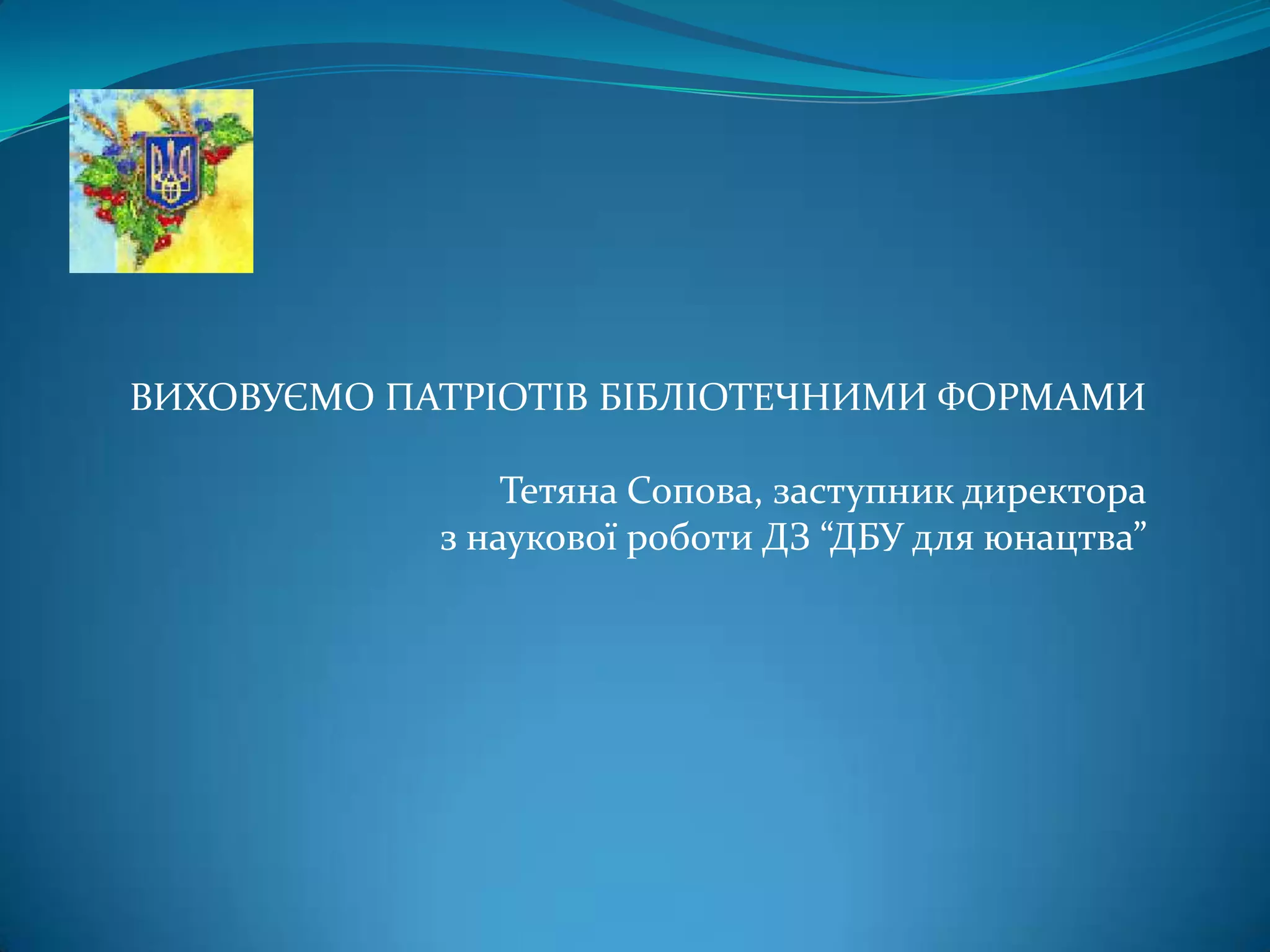 ВИХОВУЄМО ПАТРІОТІВ БІБЛІОТЕЧНИМИ ФОРМАМИ

Тетяна Сопова, заступник директора з наукової роботи ДЗ “ДБУ для юнацтва”